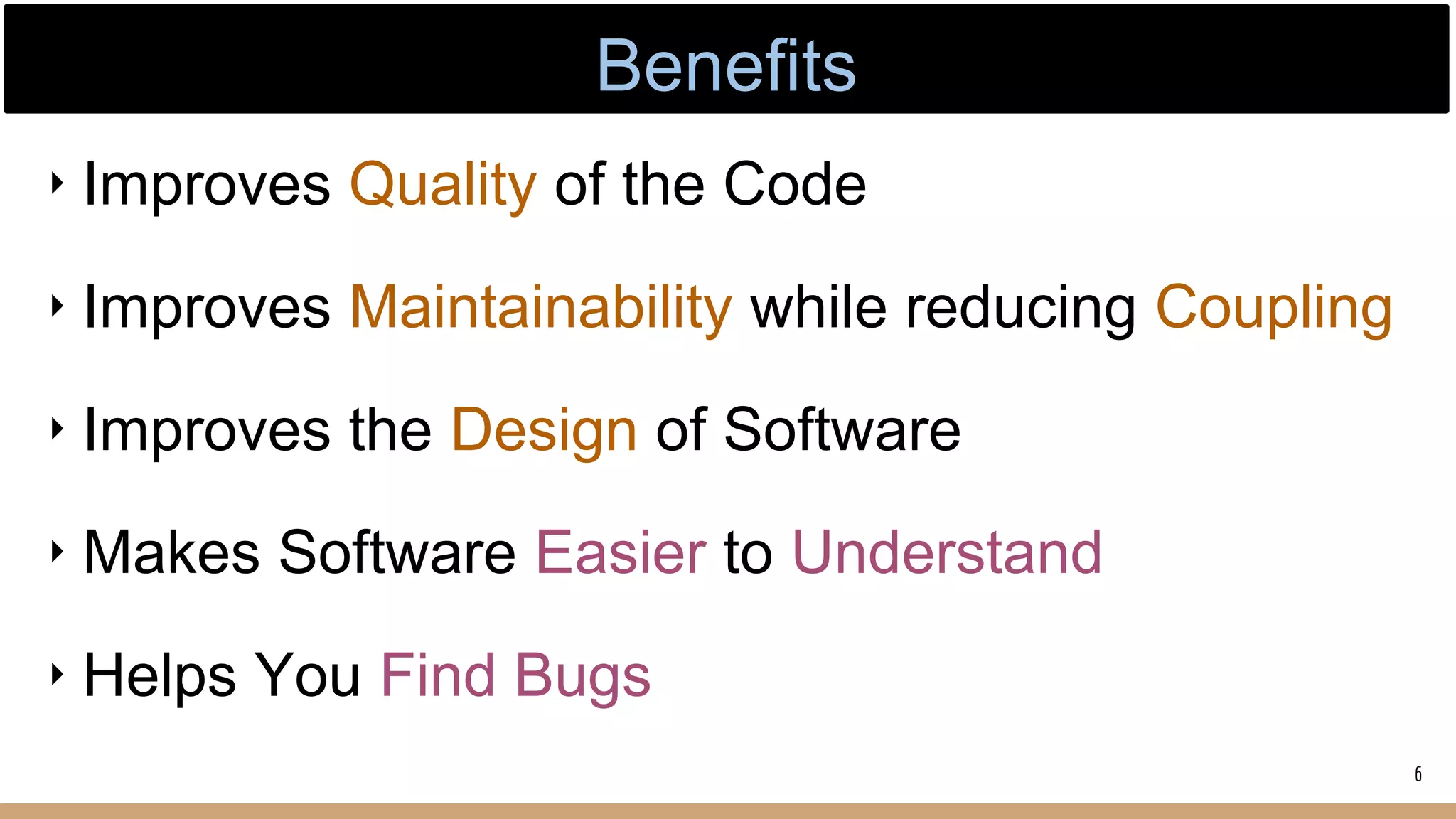 Benefits

‣ Improves Quality of the Code

‣ Improves Maintainability while reducing Coupling

‣ Improves the Design of Software

‣ Makes Software Easier to Understand

‣ Helps You Find Bugs

6